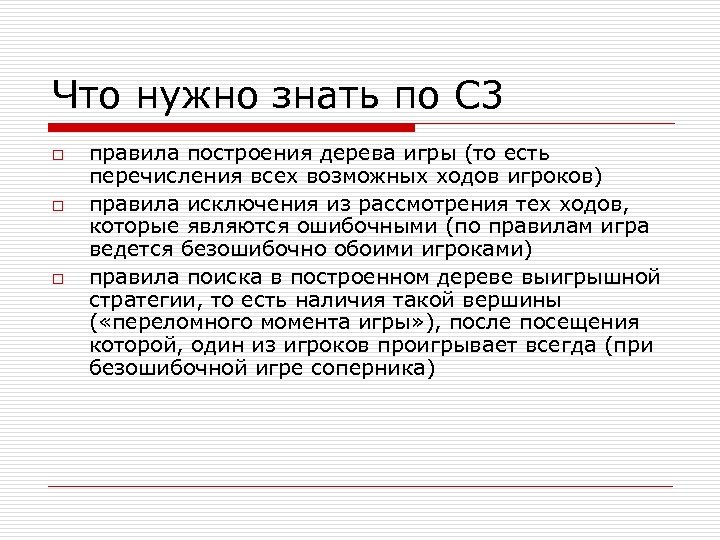 Что нужно знать по С3

□ правила построения дерева игры (то есть перечисления всех возможных ходов игроков)

□ правила исключения из рассмотрения тех ходов, которые являются ошибочными (по правилам игра ведется безошибочно обоими игроками)

□ правила поиска в построенном дереве выигрышной стратегии, то есть наличия такой вершины («переломного момента игры»), после посещения которой, один из игроков проигрывает всегда (при безошибочной игре соперника)